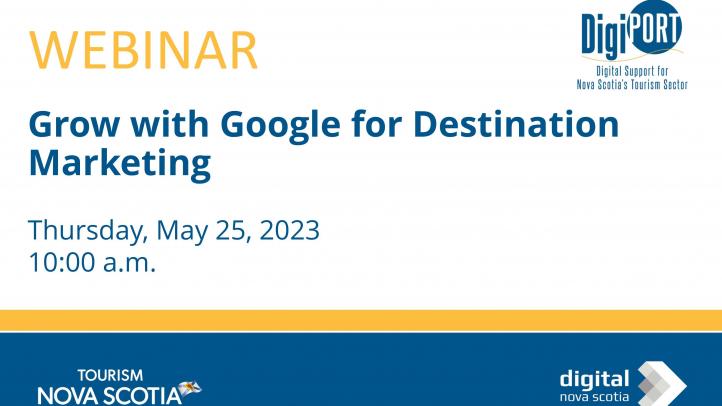 WEBINAR

DigiPORT
Digital Support for Nova Scotia's Tourism Sector

Grow with Google for Destination Marketing

Thursday, May 25, 2023
10:00 a.m.

TOURISM
NOVA SCOTIA

digital
nova scotia